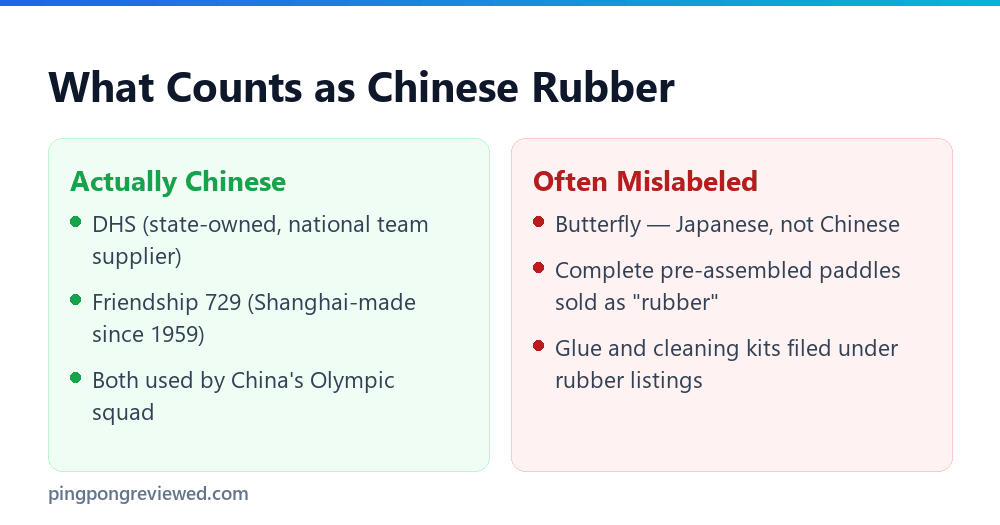 What Counts as Chinese Rubber

Actually Chinese

- DHS (state-owned, national team supplier)
- Friendship 729 (Shanghai-made since 1959)
- Both used by China's Olympic squad

Often Mislabeled

- Butterfly — Japanese, not Chinese
- Complete pre-assembled paddles sold as "rubber"
- Glue and cleaning kits filed under rubber listings

pingpongreviewed.com